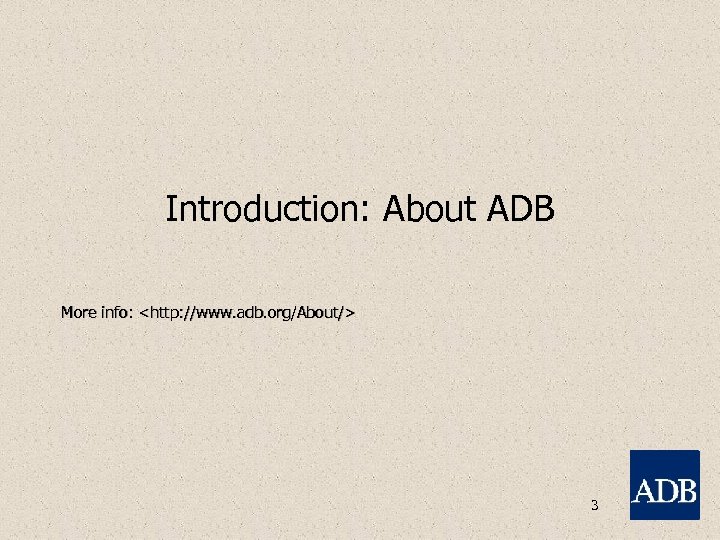 Introduction: About ADB

More info: <http://www.adb.org/About/>

3

ADB